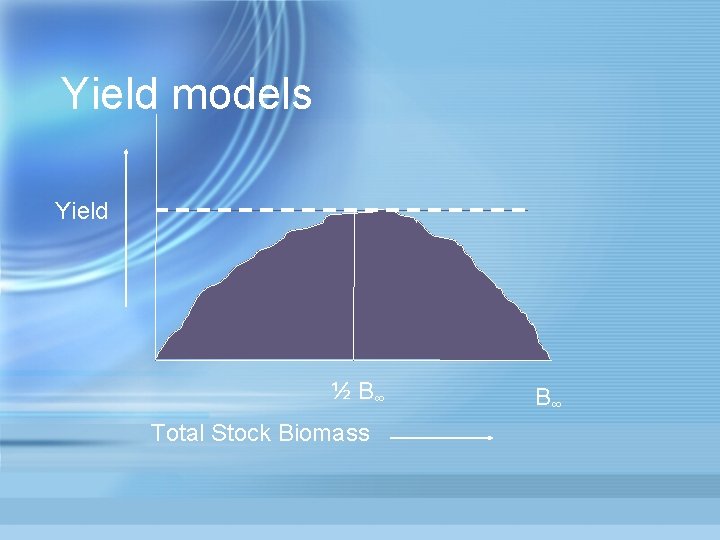 Yield models

Yield

½ $B_\infty$

$B_\infty$

Total Stock Biomass